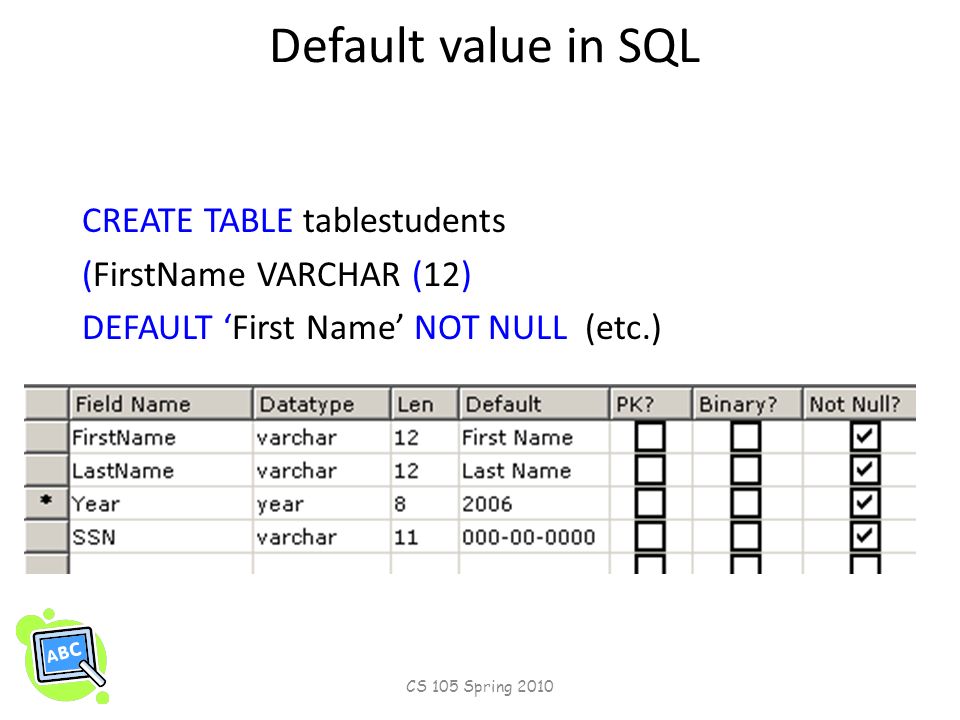 Default value in SQL

CREATE TABLE tablestudents
(FirstName VARCHAR (12)
DEFAULT ‘First Name’ NOT NULL (etc.)

| | Field Name | Datatype | Len | Default | PK? | Binary? | Not Null? |
|---|---|---|---|---|---|---|---|
| | FirstName | varchar | 12 | First Name | ☐ | ☐ | ☑ |
| | LastName | varchar | 12 | Last Name | ☐ | ☐ | ☑ |
| * | Year | year | 8 | 2006 | ☐ | ☐ | ☑ |
| | SSN | varchar | 11 | 000-00-0000 | ☐ | ☐ | ☑ |
| | | | | | ☐ | ☐ | ☐ |

ABC

CS 105 Spring 2010